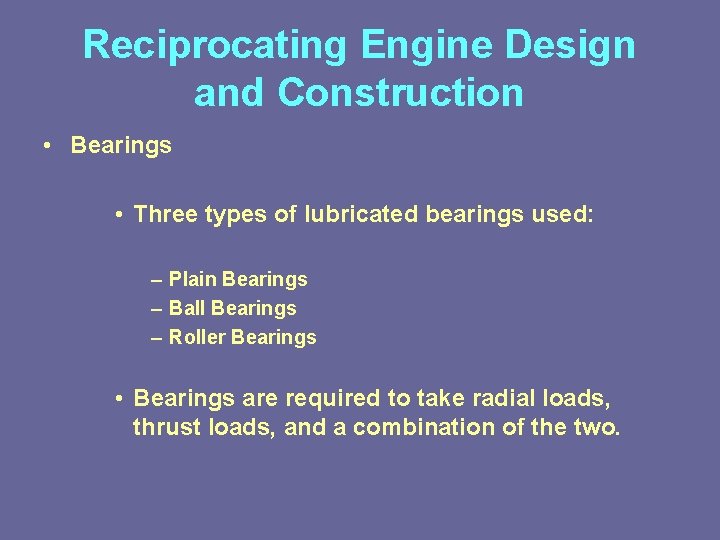 Reciprocating Engine Design and Construction

• Bearings

• Three types of lubricated bearings used:

– Plain Bearings
– Ball Bearings
– Roller Bearings

• Bearings are required to take radial loads, thrust loads, and a combination of the two.